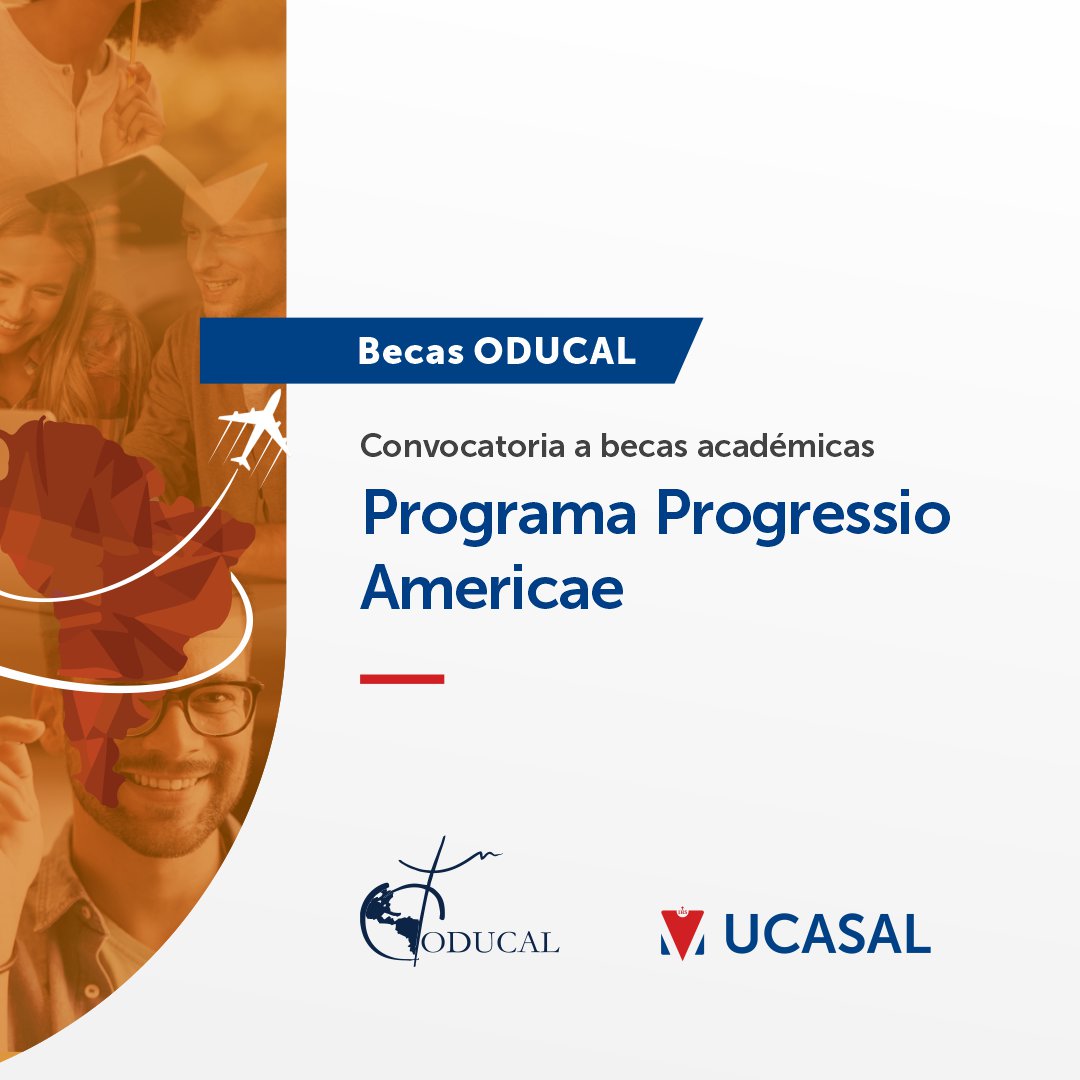 Becas ODUCAL

Convocatoria a becas académicas

Programa Progressio Americae

ODUCAL

UCASAL